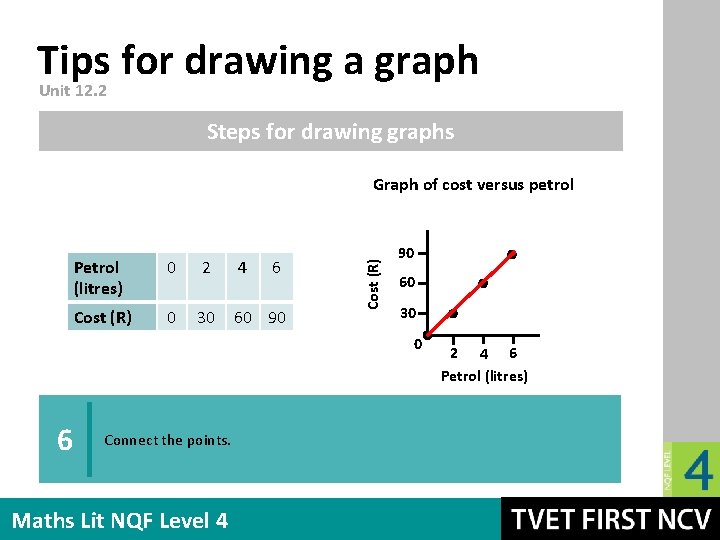 Tips for drawing a graph
Unit 12.2

Steps for drawing graphs

| Petrol (litres) | 0 | 2 | 4 | 6 |
|---|---|---|---|---|
| Cost (R) | 0 | 30 | 60 | 90 |

Graph of cost versus petrol

Cost (R)
90
60
30
0
2
4
6
Petrol (litres)

6
Connect the points.

NQF LEVEL
4

Maths Lit NQF Level 4

TVET FIRST NCV